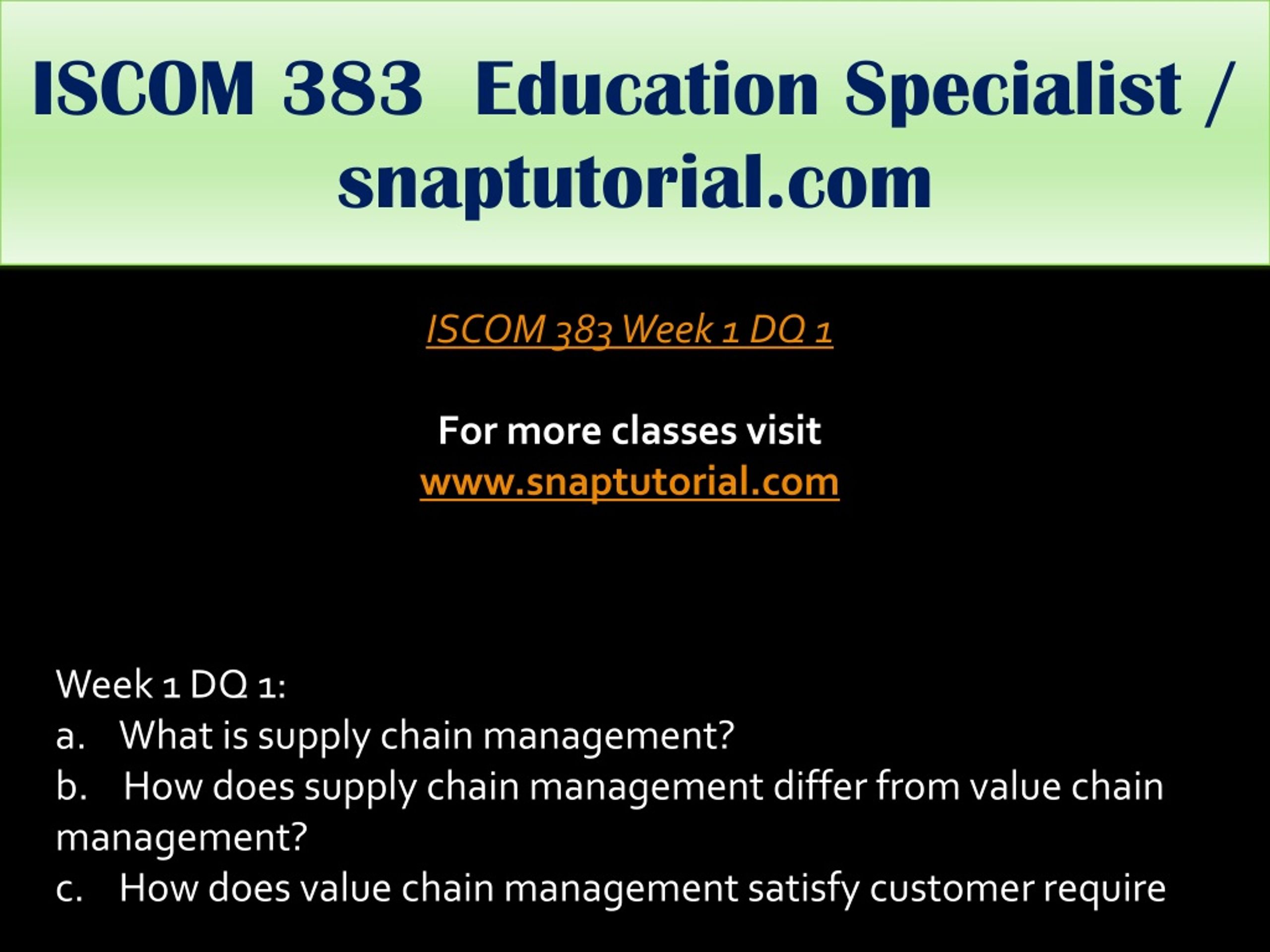 ISCOM 383 Education Specialist / snaptutorial.com

ISCOM 383 Week 1 DQ 1

For more classes visit
www.snaptutorial.com

Week 1 DQ 1:
a. What is supply chain management?
b. How does supply chain management differ from value chain management?
c. How does value chain management satisfy customer require